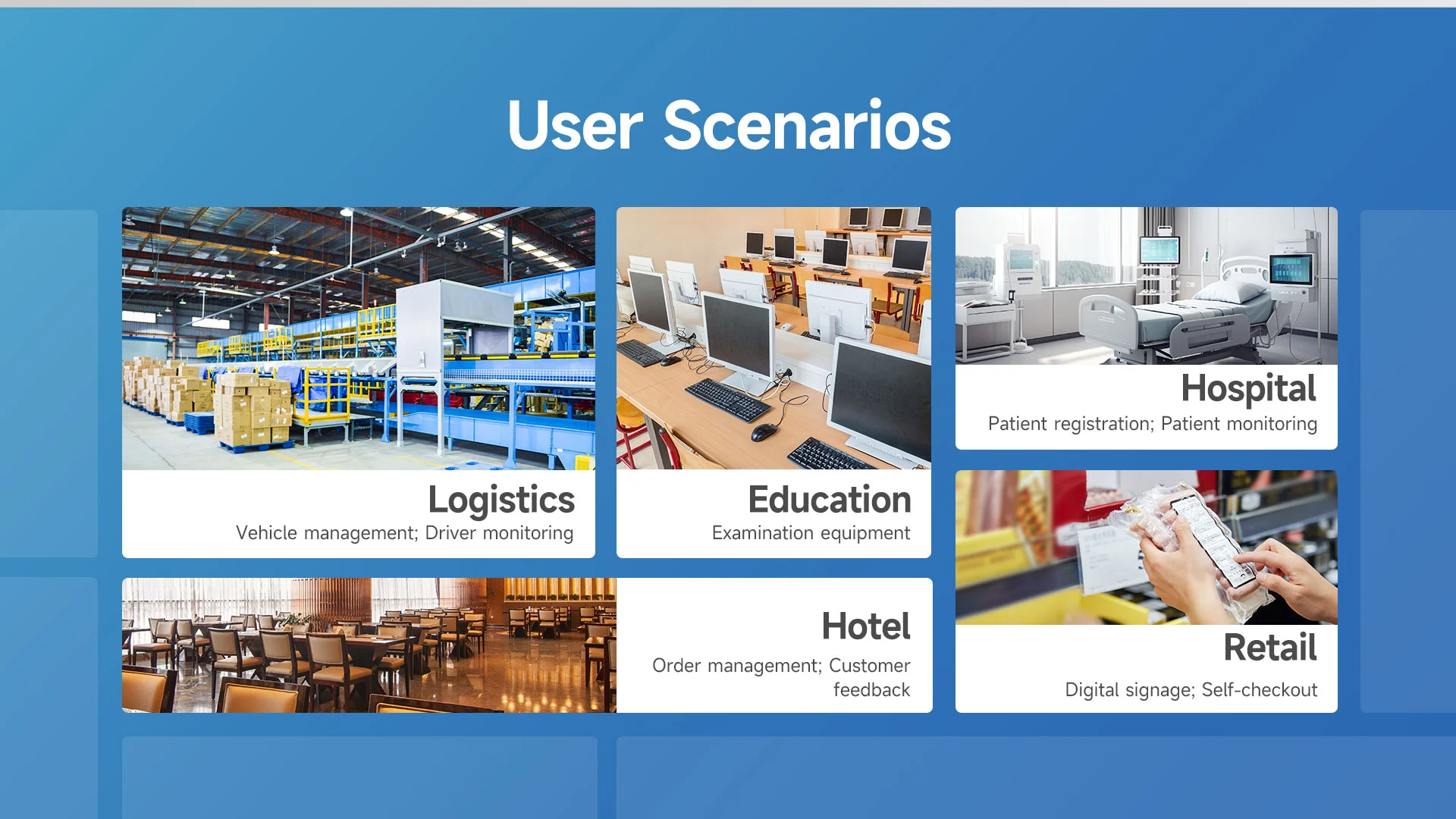 User Scenarios

Logistics
Vehicle management; Driver monitoring

Education
Examination equipment

Hospital
Patient registration; Patient monitoring

Hotel
Order management; Customer feedback

Retail
Digital signage; Self-checkout